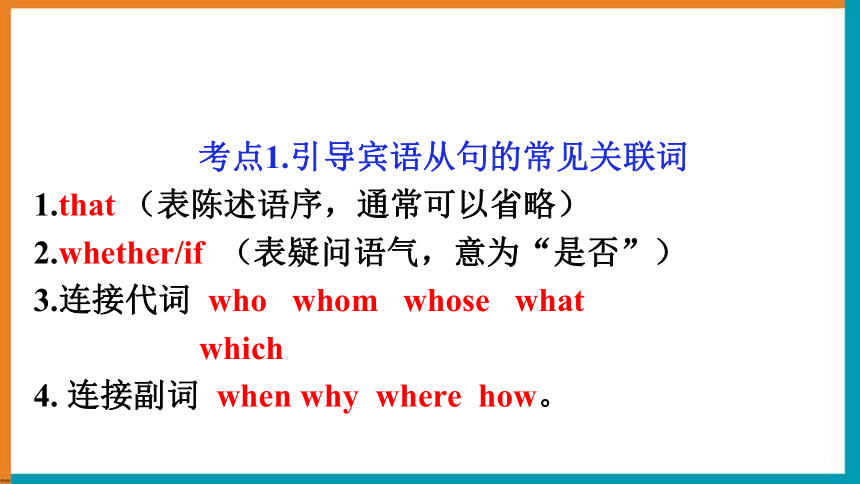 考点1.引导宾语从句的常见关联词

1.that （表陈述语序，通常可以省略）

2.whether/if （表疑问语气，意为“是否”）

3.连接代词 who whom whose what which

4. 连接副词 when why where how。